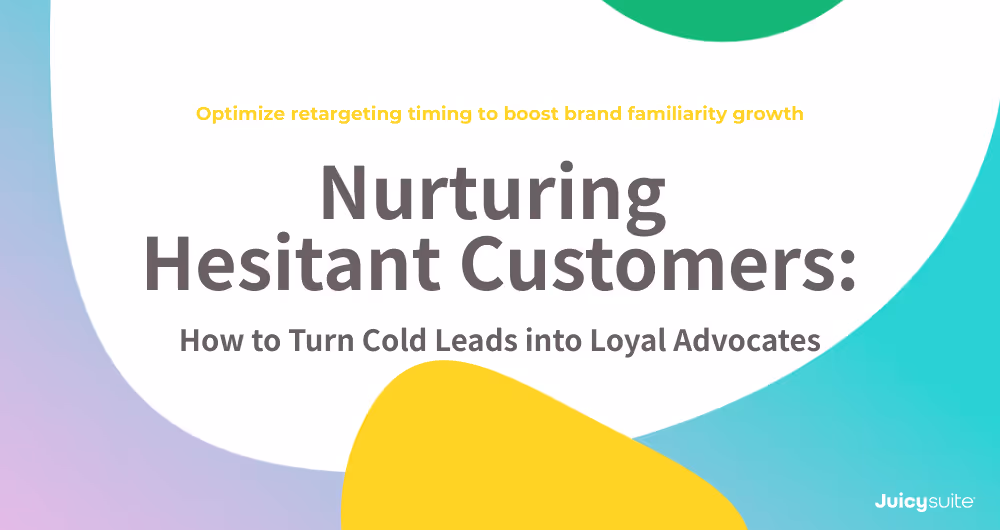 Optimize retargeting timing to boost brand familiarity growth

Nurturing Hesitant Customers:

How to Turn Cold Leads into Loyal Advocates

Juicysuite